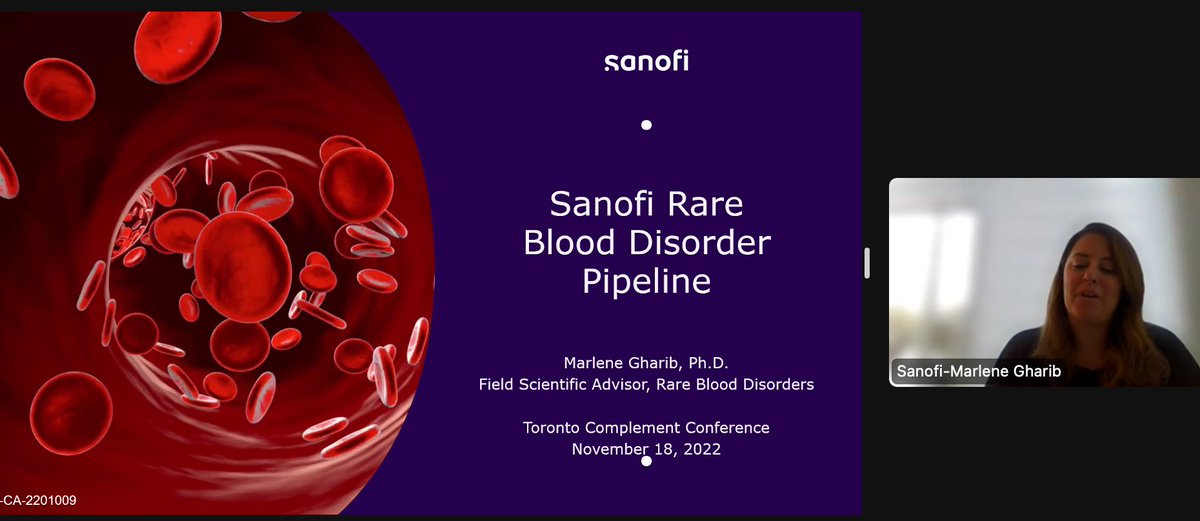 sanofi

Sanofi Rare Blood Disorder Pipeline

Marlene Gharib, Ph.D.
Field Scientific Advisor, Rare Blood Disorders

Toronto Complement Conference
November 18, 2022

-CA-2201009

Sanofi-Marlene Gharib